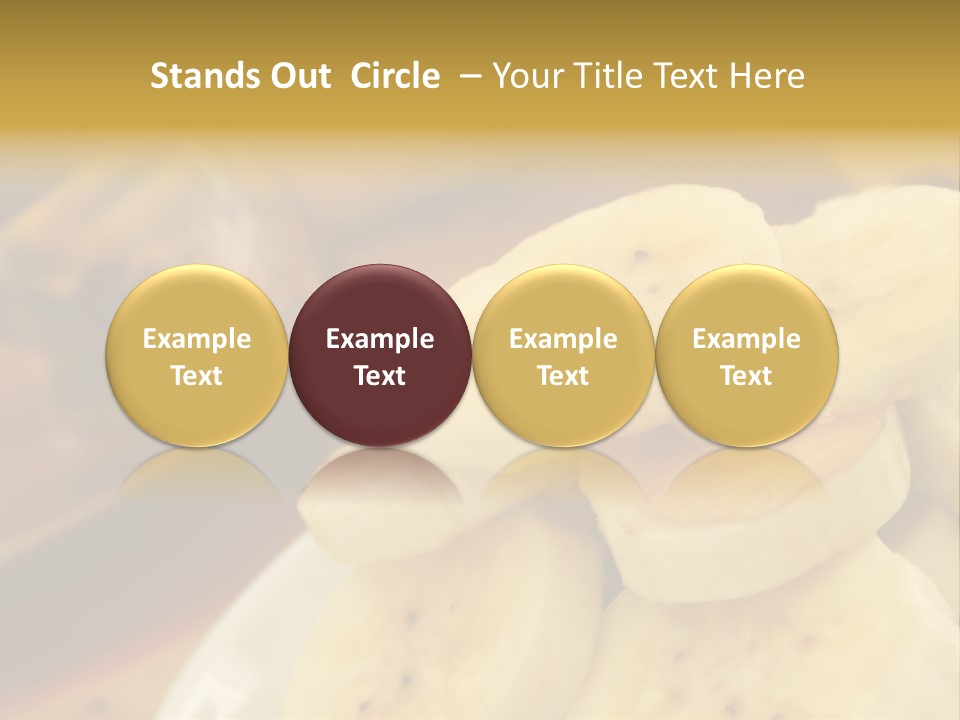 Stands Out Circle – Your Title Text Here

Example Text

Example Text

Example Text

Example Text